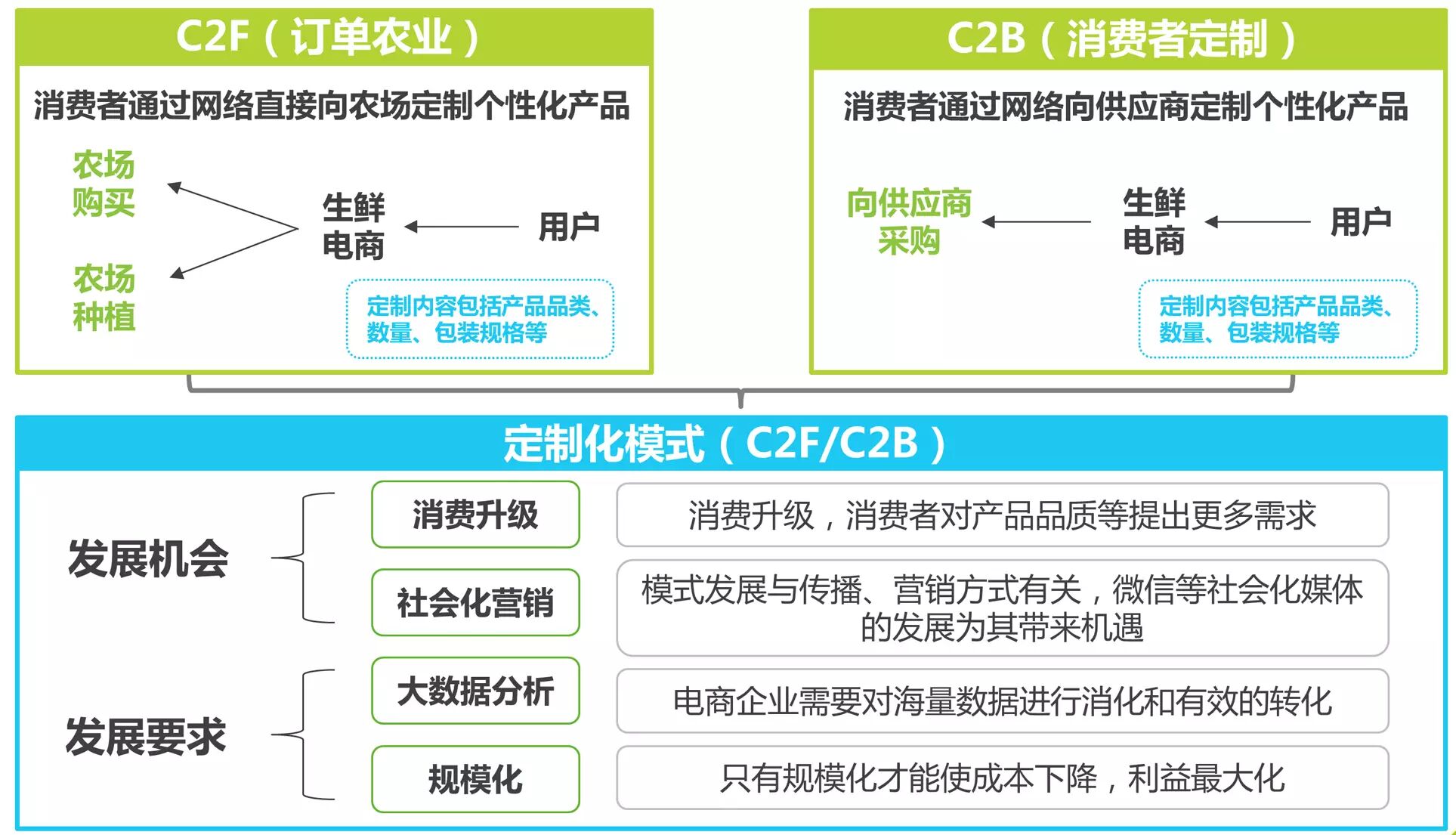 C2F（订单农业）

消费者通过网络直接向农场定制个性化产品

农场购买

农场种植

生鲜电商

用户

定制内容包括产品品类、数量、包装规格等

C2B（消费者定制）

消费者通过网络向供应商定制个性化产品

向供应商采购

生鲜电商

用户

定制内容包括产品品类、数量、包装规格等

定制化模式（C2F/C2B）

发展机会

消费升级

消费升级，消费者对产品品质等提出更多需求

社会化营销

模式发展与传播、营销方式有关，微信等社会化媒体的发展为其带来机遇

发展要求

大数据分析

电商企业需要对海量数据进行消化和有效的转化

规模化

只有规模化才能使成本下降，利益最大化